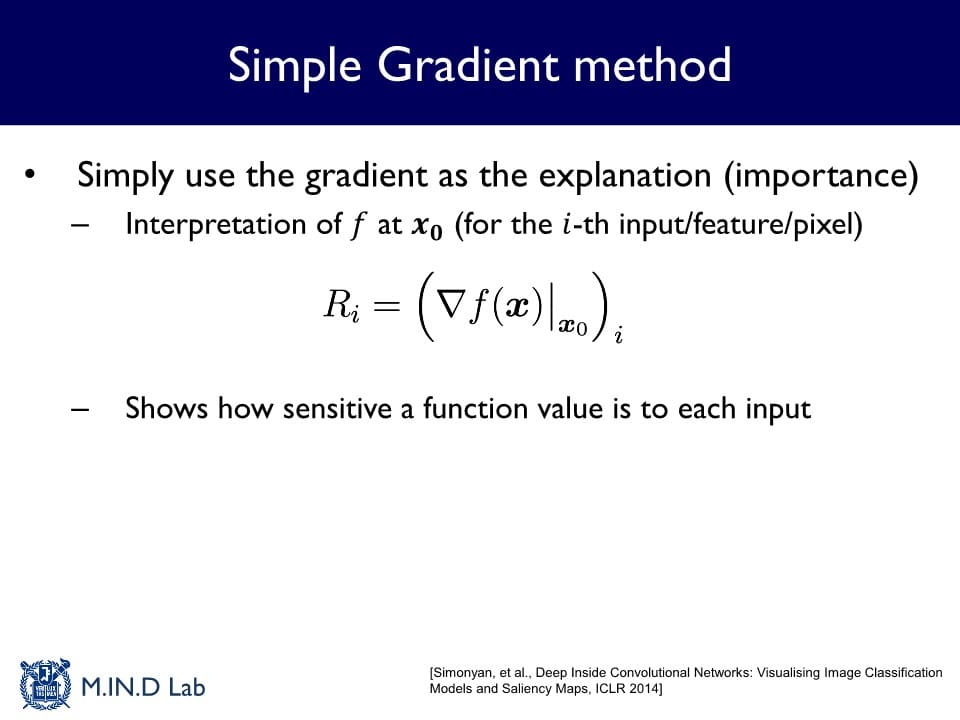 Simple Gradient method

• Simply use the gradient as the explanation (importance)

– Interpretation of $f$ at $\boldsymbol{x_0}$ (for the $i$-th input/feature/pixel)

$R_i = \left( \nabla f(\boldsymbol{x}) \big|_{\boldsymbol{x}_0} \right)_i$

– Shows how sensitive a function value is to each input

M.IN.D Lab

[Simonyan, et al., Deep Inside Convolutional Networks: Visualising Image Classification Models and Saliency Maps, ICLR 2014]